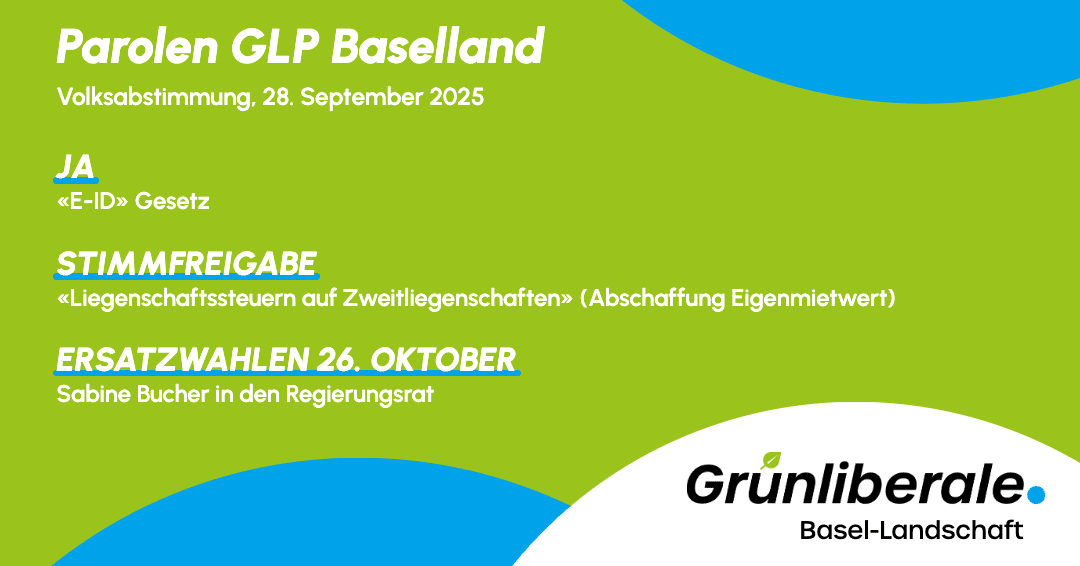 Parolen GLP Baselland
Volksabstimmung, 28. September 2025

JA
«E-ID» Gesetz

STIMMFREIGABE
«Liegenschaftssteuern auf Zweitliegenschaften» (Abschaffung Eigenmietwert)

ERSATZWAHLEN 26. OKTOBER
Sabine Bucher in den Regierungsrat

Grünliberale.
Basel-Landschaft